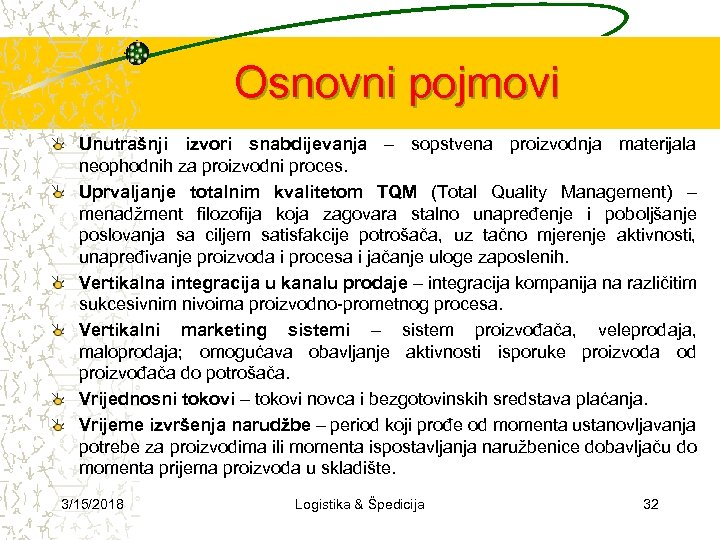 Osnovni pojmovi

Unutrašnji izvori snabdijevanja – sopstvena proizvodnja materijala neophodnih za proizvodni proces.

Uprvaljanje totalnim kvalitetom TQM (Total Quality Management) – menadžment filozofija koja zagovara stalno unapređenje i poboljšanje poslovanja sa ciljem satisfakcije potrošača, uz tačno mjerenje aktivnosti, unapređivanje proizvoda i procesa i jačanje uloge zaposlenih.

Vertikalna integracija u kanalu prodaje – integracija kompanija na različitim sukcesivnim nivoima proizvodno-prometnog procesa.

Vertikalni marketing sistemi – sistem proizvođača, veleprodaja, maloprodaja; omogućava obavljanje aktivnosti isporuke proizvoda od proizvođača do potrošača.

Vrijednosni tokovi – tokovi novca i bezgotovinskih sredstava plaćanja.

Vrijeme izvršenja narudžbe – period koji prođe od momenta ustanovljavanja potrebe za proizvodima ili momenta ispostavljanja naružbenice dobavljaču do momenta prijema proizvoda u skladište.

3/15/2018 Logistika & Špedicija 32